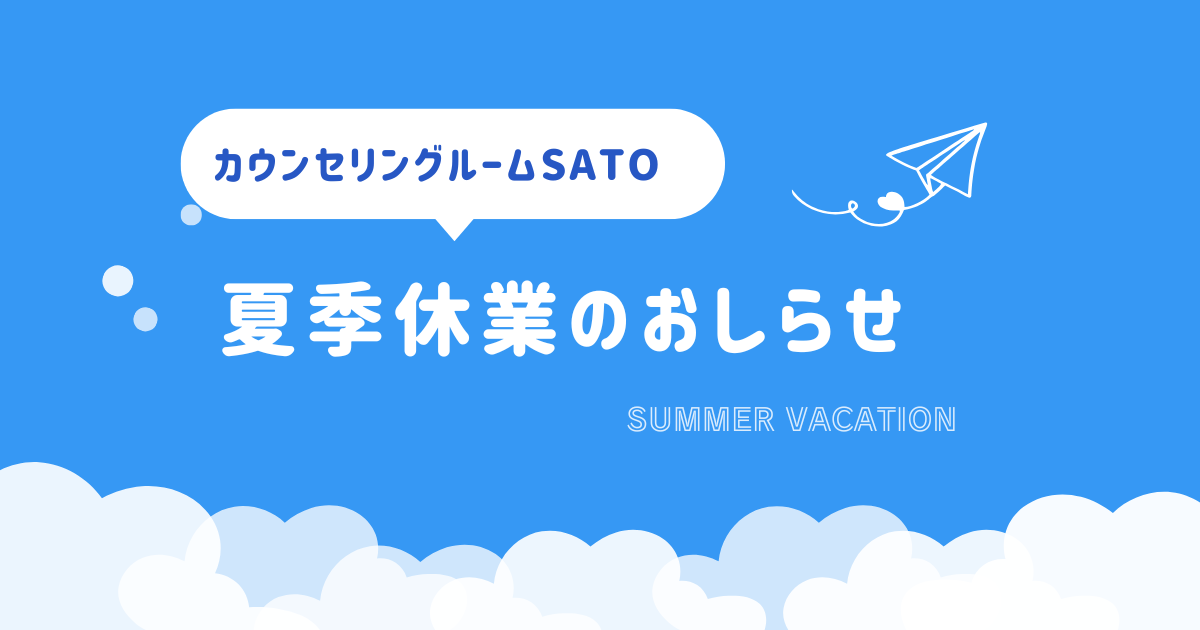 カウンセリングルームSATO

夏季休業のおしらせ

SUMMER VACATION